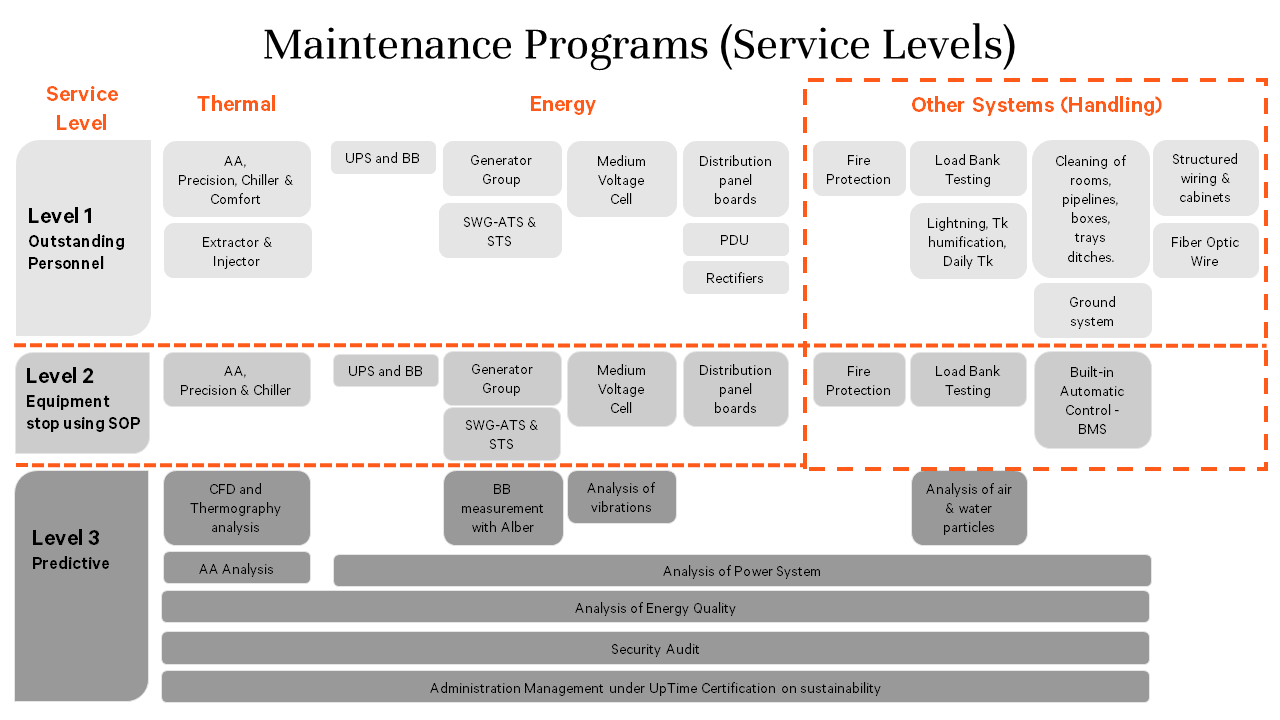 Maintenance Programs (Service Levels)

Service Level

Thermal

Energy

Other Systems (Handling)

Level 1
Outstanding Personnel

AA, Precision, Chiller & Comfort

Extractor & Injector

UPS and BB

Generator Group

SWG-ATS & STS

Medium Voltage Cell

Distribution panel boards

PDU

Rectifiers

Fire Protection

Load Bank Testing

Lightning, Tk humification, Daily Tk

Cleaning of rooms, pipelines, boxes, trays ditches.

Ground system

Structured wiring & cabinets

Fiber Optic Wire

Level 2
Equipment stop using SOP

AA, Precision & Chiller

UPS and BB

Generator Group

SWG-ATS & STS

Medium Voltage Cell

Distribution panel boards

Fire Protection

Load Bank Testing

Built-in Automatic Control - BMS

Level 3
Predictive

CFD and Thermography analysis

AA Analysis

BB measurement with Alber

Analysis of vibrations

Analysis of air & water particles

Analysis of Power System

Analysis of Energy Quality

Security Audit

Administration Management under UpTime Certification on sustainability